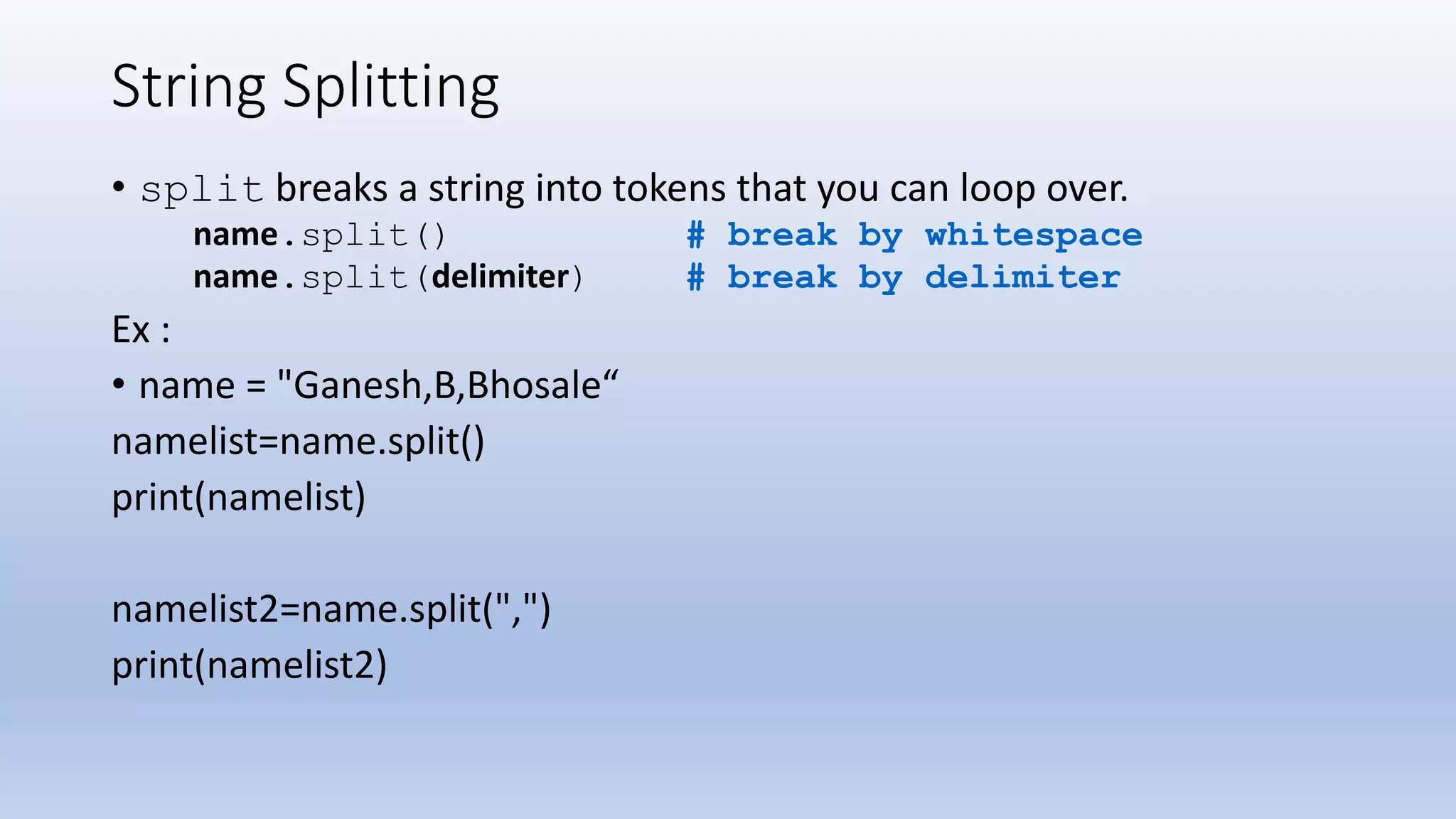 String Splitting

• split breaks a string into tokens that you can loop over.

name.split() # break by whitespace

name.split(delimiter) # break by delimiter

Ex :

• name = "Ganesh,B,Bhosale“

namelist=name.split()

print(namelist)

namelist2=name.split(",")

print(namelist2)